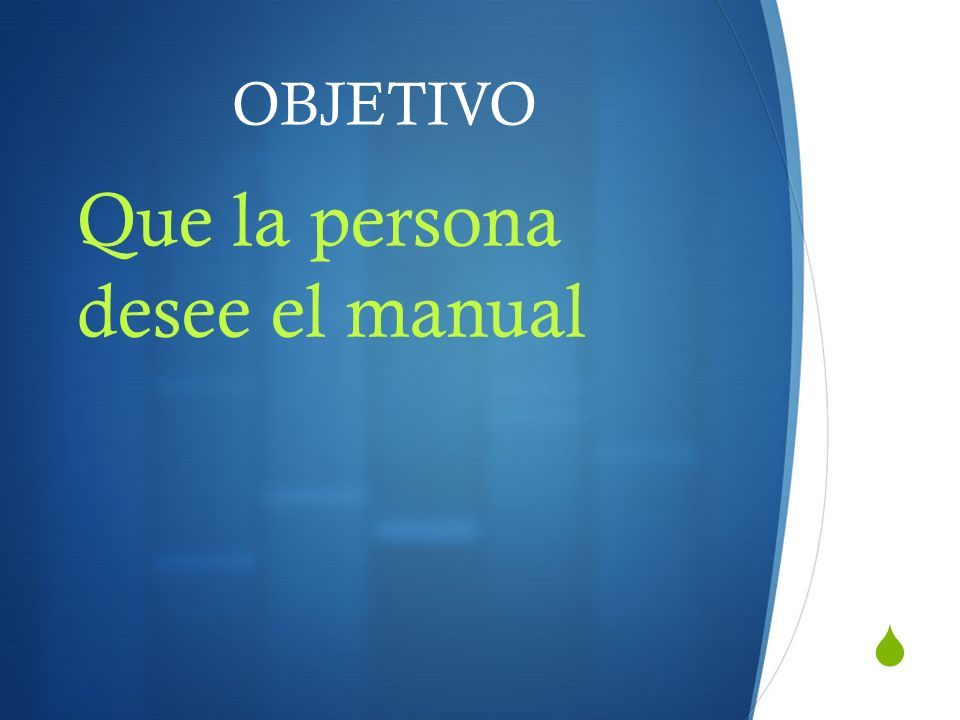 OBJETIVO

Que la persona desee el manual